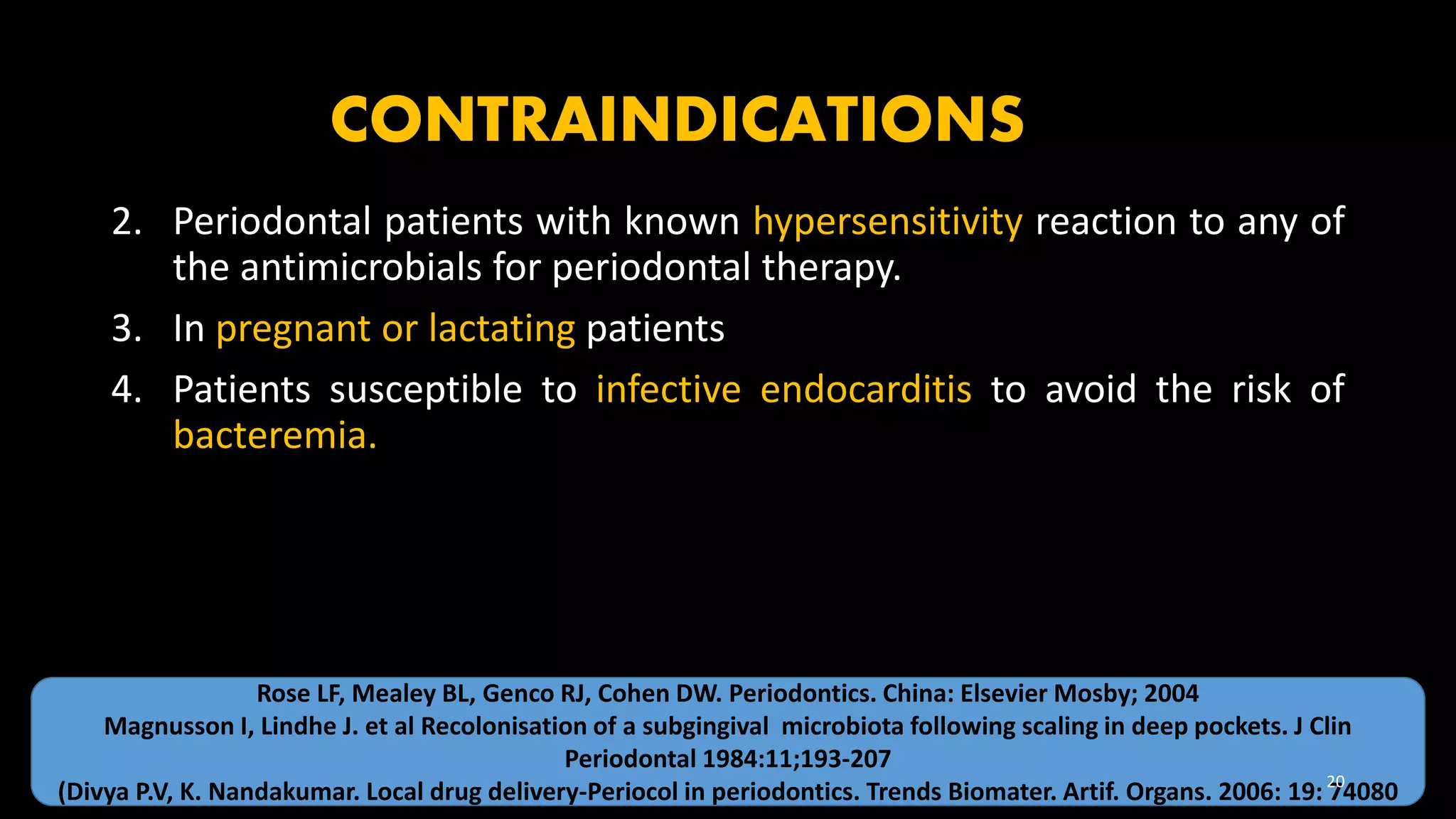 CONTRAINDICATIONS

2. Periodontal patients with known hypersensitivity reaction to any of the antimicrobials for periodontal therapy.

3. In pregnant or lactating patients

4. Patients susceptible to infective endocarditis to avoid the risk of bacteremia.

Rose LF, Mealey BL, Genco RJ, Cohen DW. Periodontics. China: Elsevier Mosby; 2004
Magnusson I, Lindhe J. et al Recolonisation of a subgingival microbiota following scaling in deep pockets. J Clin Periodontal 1984:11;193-207
(Divya P.V, K. Nandakumar. Local drug delivery-Periocol in periodontics. Trends Biomater. Artif. Organs. 2006: 19: 74080

20